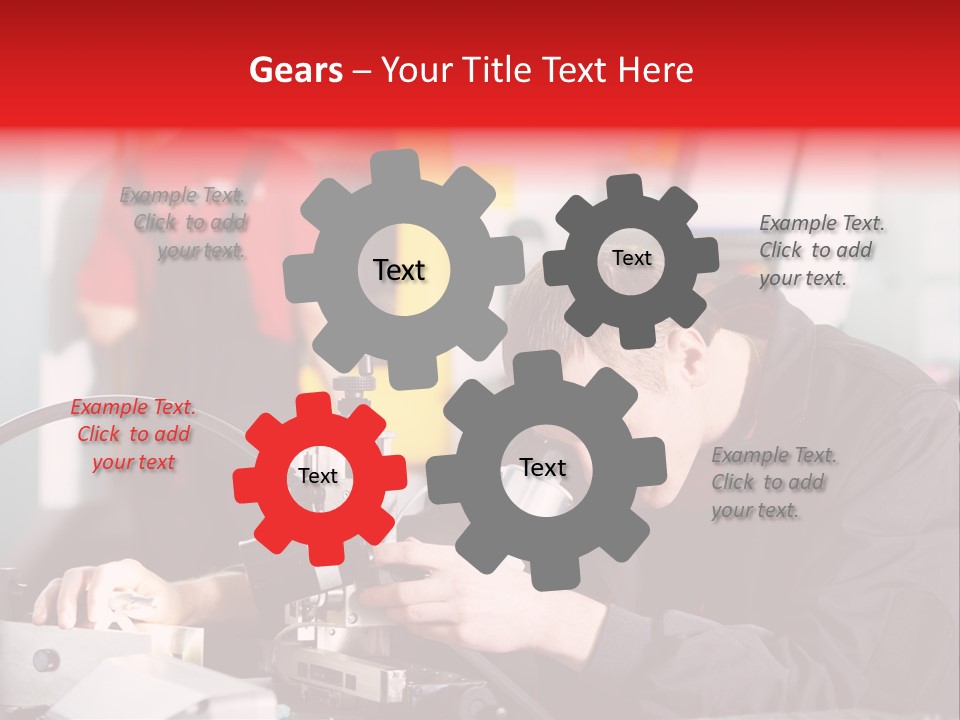 Gears – Your Title Text Here

Example Text. Click to add your text.

Text

Text

Example Text. Click to add your text.

Example Text. Click to add your text

Text

Text

Example Text. Click to add your text.